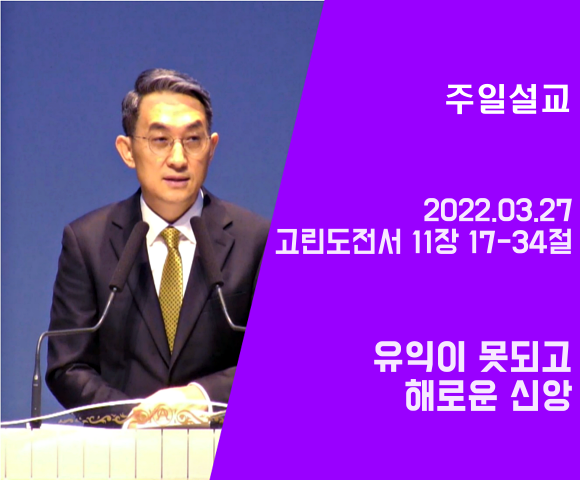 주일설교

2022.03.27
고린도전서 11장 17-34절

유익이 못되고
해로운 신앙